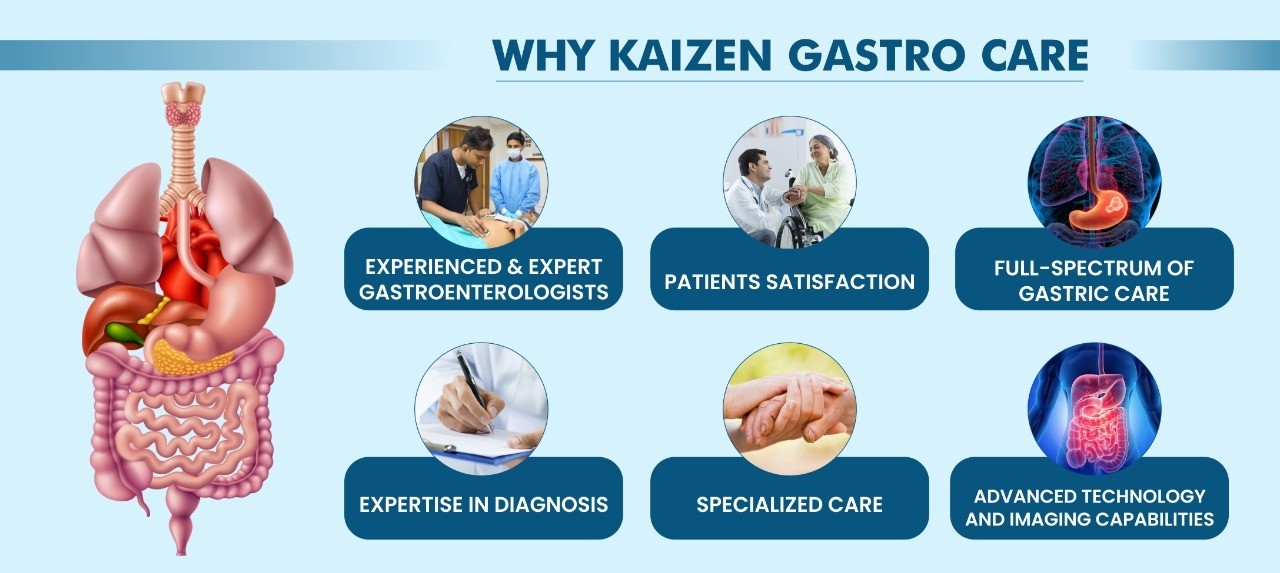 WHY KAIZEN GASTRO CARE

EXPERIENCED & EXPERT GASTROENTEROLOGISTS

PATIENTS SATISFACTION

FULL-SPECTRUM OF GASTRIC CARE

EXPERTISE IN DIAGNOSIS

SPECIALIZED CARE

ADVANCED TECHNOLOGY AND IMAGING CAPABILITIES